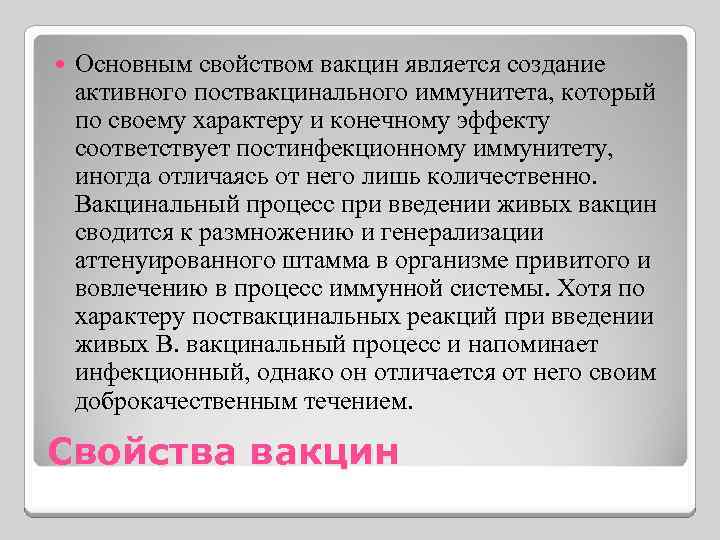 Основным свойством вакцин является создание активного поствакцинального иммунитета, который по своему характеру и конечному эффекту соответствует постинфекционному иммунитету, иногда отличаясь от него лишь количественно. Вакцинальный процесс при введении живых вакцин сводится к размножению и генерализации аттенуированного штамма в организме привитого и вовлечению в процесс иммунной системы. Хотя по характеру поствакцинальных реакций при введении живых В. вакцинальный процесс и напоминает инфекционный, однако он отличается от него своим доброкачественным течением.

Свойства вакцин